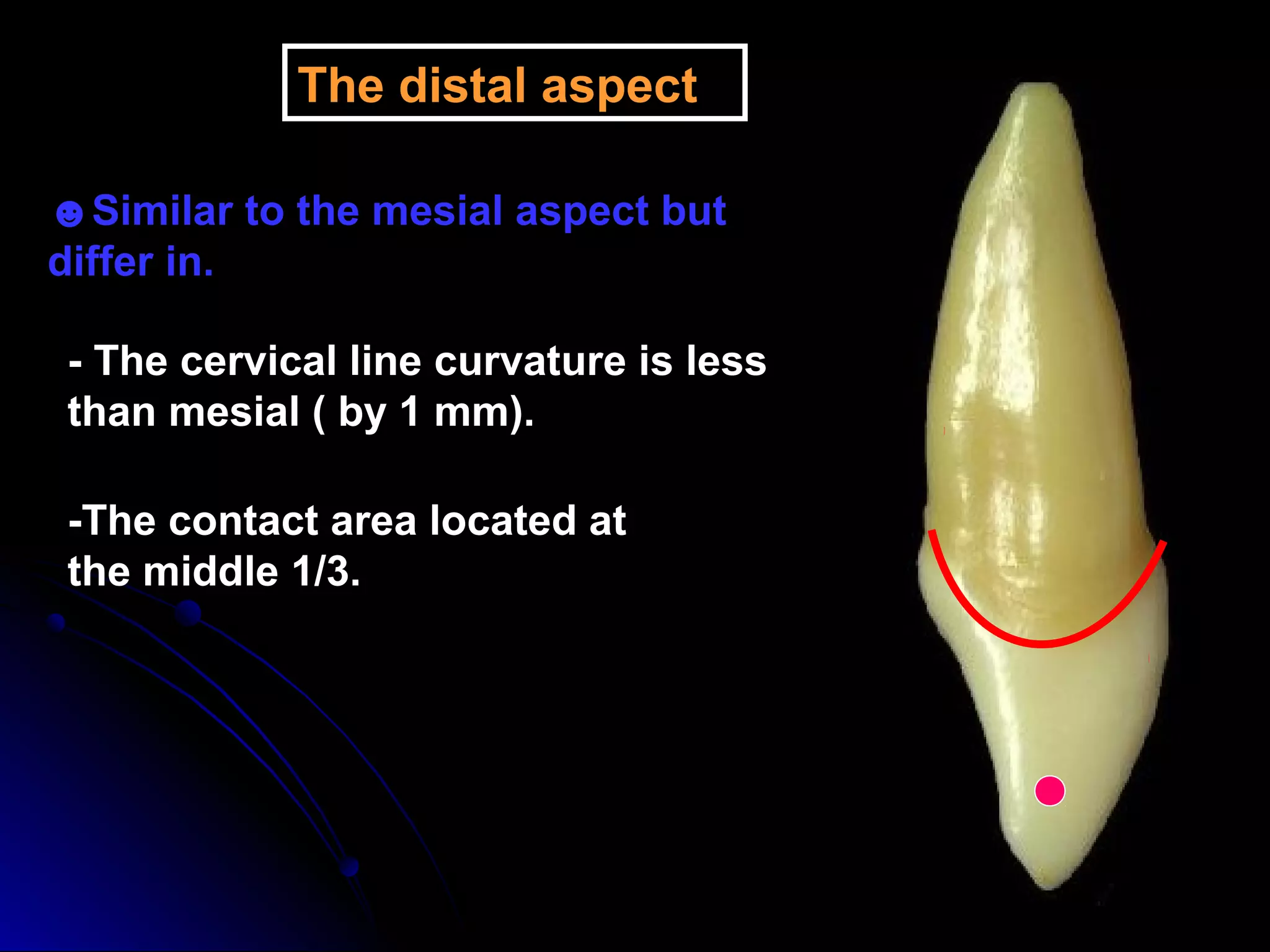 The distal aspect

☻Similar to the mesial aspect but differ in.

- The cervical line curvature is less than mesial ( by 1 mm).

-The contact area located at the middle 1/3.